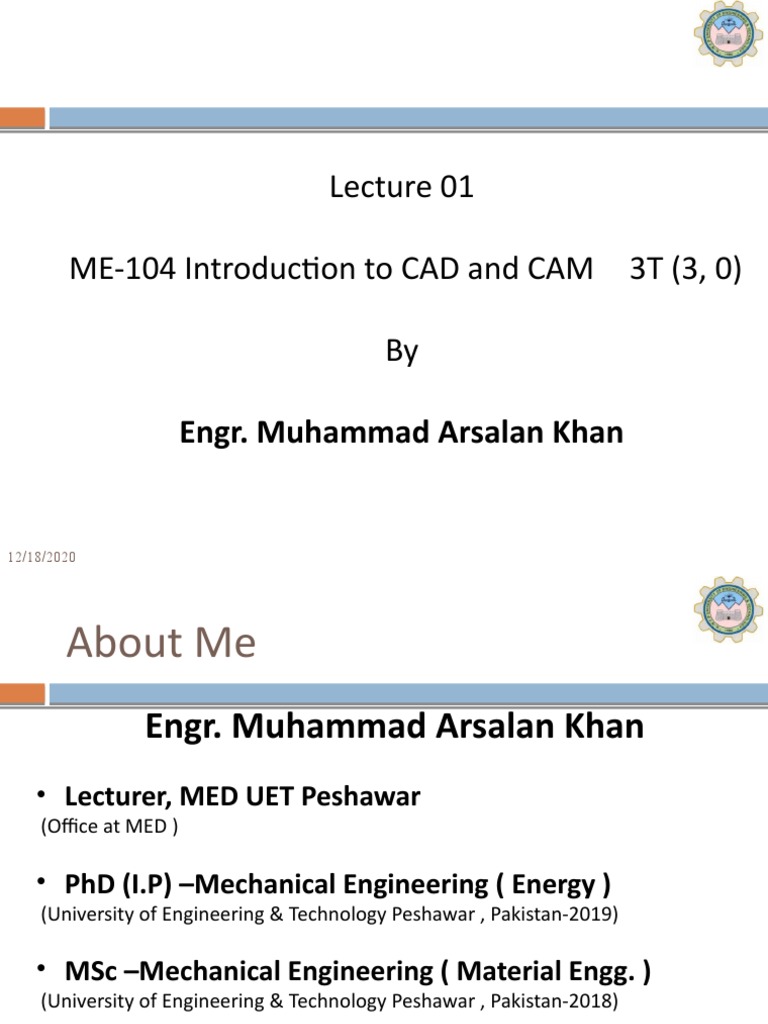 Lecture 01

ME-104 Introduction to CAD and CAM 3T (3, 0)

By

Engr. Muhammad Arsalan Khan

12/18/2020

About Me

Engr. Muhammad Arsalan Khan

• Lecturer, MED UET Peshawar
(Office at MED )

• PhD (I.P) –Mechanical Engineering ( Energy )
(University of Engineering & Technology Peshawar , Pakistan-2019)

• MSc –Mechanical Engineering ( Material Engg. )
(University of Engineering & Technology Peshawar , Pakistan-2018)